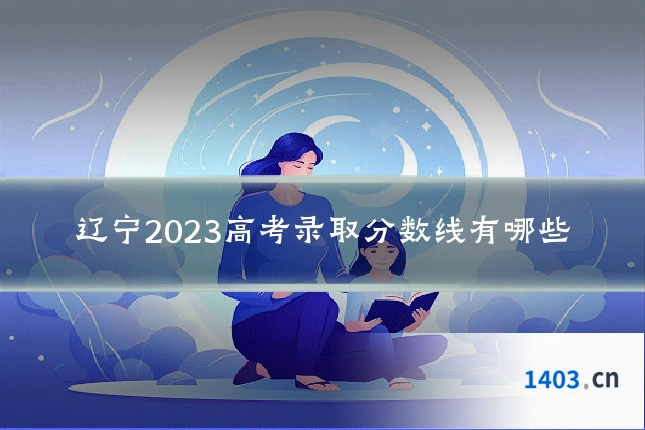 辽宁2023高考录取分数线有哪些

1403.cn